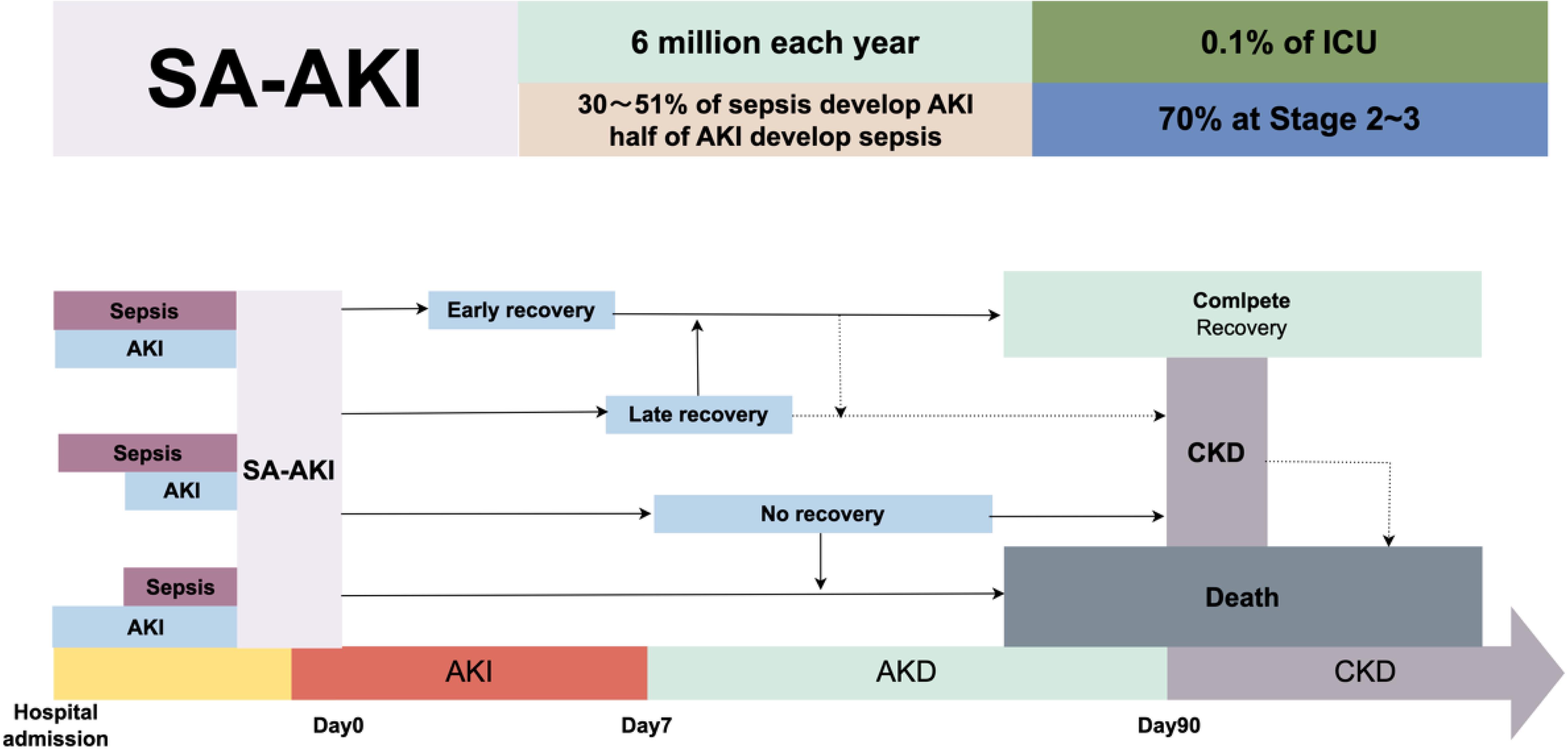 SA-AKI

6 million each year

0.1% of ICU

30～51% of sepsis develop AKI
half of AKI develop sepsis

70% at Stage 2~3

Sepsis
AKI

Sepsis
AKI

Sepsis
AKI

SA-AKI

Early recovery

Late recovery

No recovery

Comlpete
Recovery

CKD

Death

AKI

AKD

CKD

Hospital admission

Day0

Day7

Day90